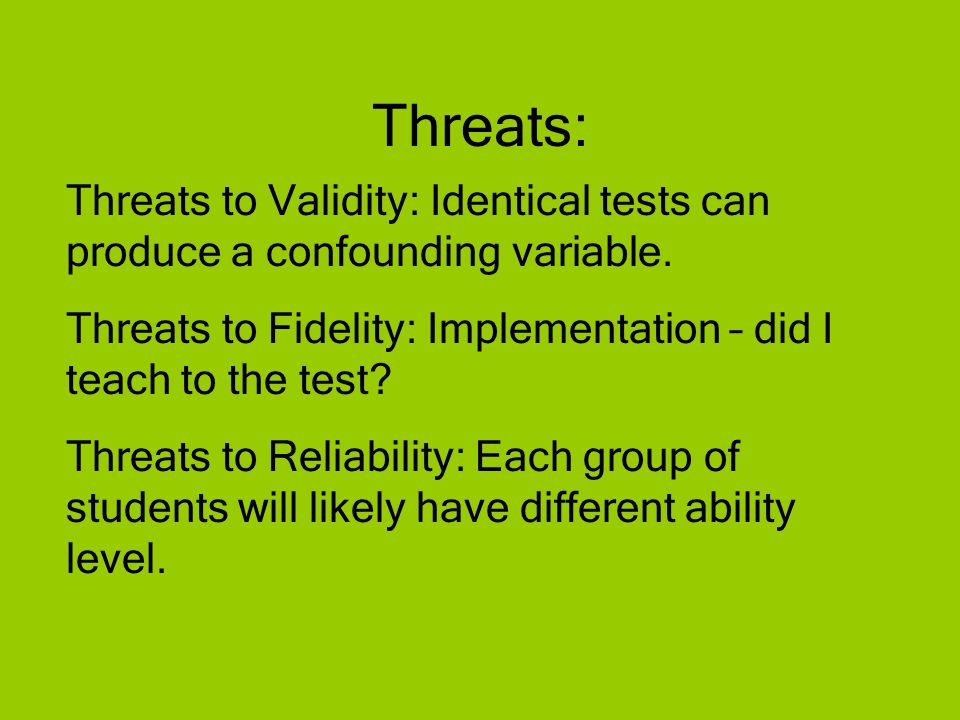 Threats:

Threats to Validity: Identical tests can produce a confounding variable.

Threats to Fidelity: Implementation – did I teach to the test?

Threats to Reliability: Each group of students will likely have different ability level.